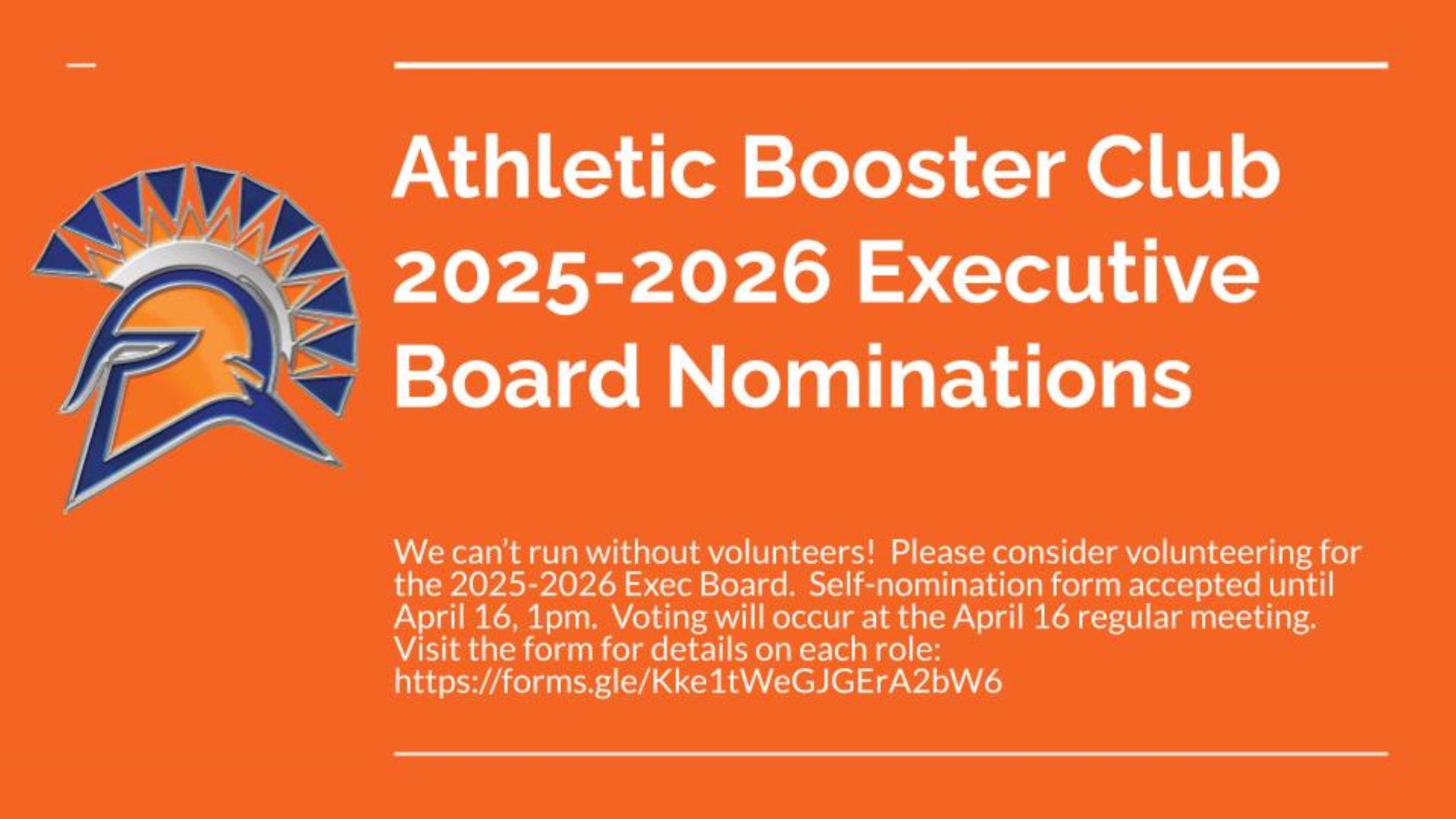 Athletic Booster Club 2025-2026 Executive Board Nominations

We can't run without volunteers! Please consider volunteering for the 2025-2026 Exec Board. Self-nomination form accepted until April 16, 1pm. Voting will occur at the April 16 regular meeting. Visit the form for details on each role: https://forms.gle/Kke1tWeGJGErA2bW6